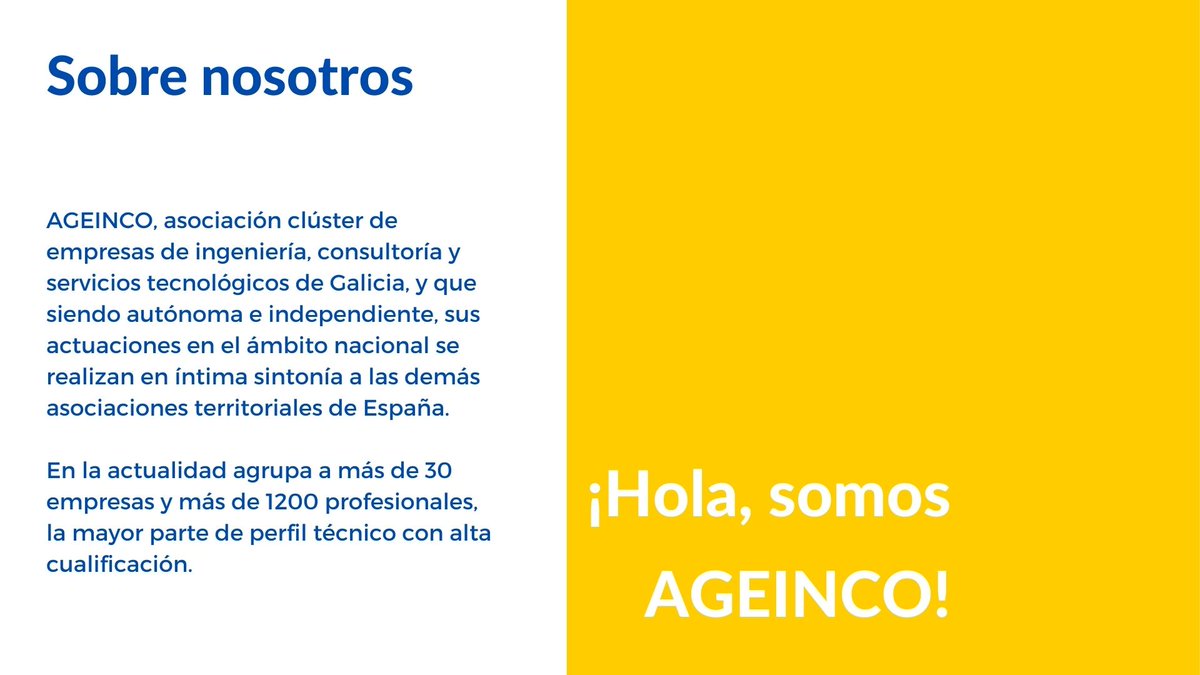 Sobre nosotros

AGEINCO, asociación clúster de empresas de ingeniería, consultoría y servicios tecnológicos de Galicia, y que siendo autónoma e independiente, sus actuaciones en el ámbito nacional se realizan en íntima sintonía a las demás asociaciones territoriales de España.

En la actualidad agrupa a más de 30 empresas y más de 1200 profesionales, la mayor parte de perfil técnico con alta cualificación.

¡Hola, somos AGEINCO!